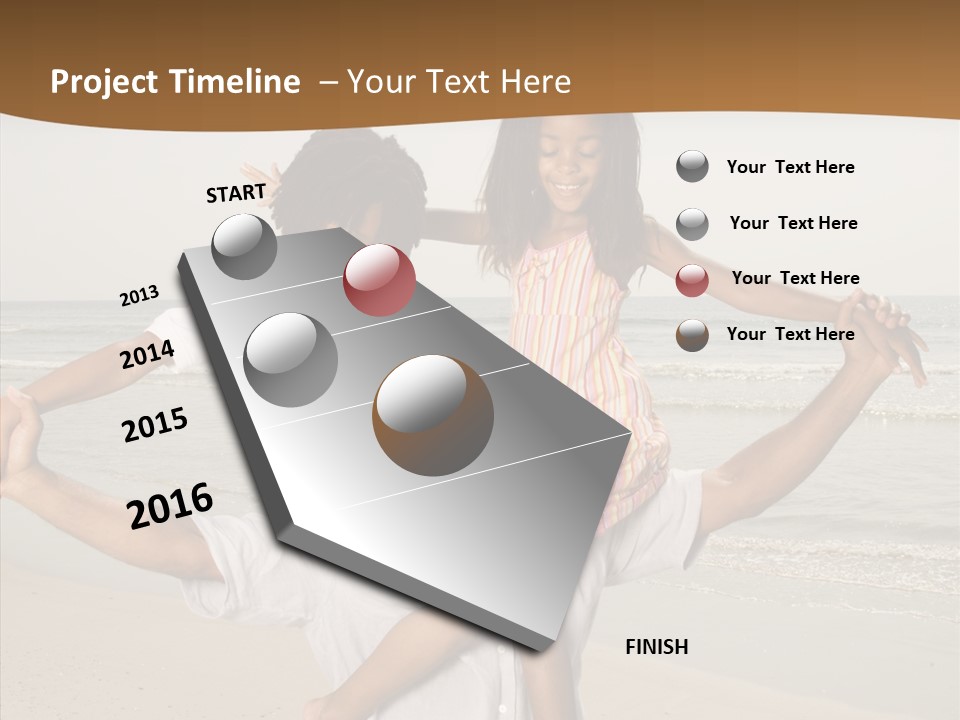 Project Timeline – Your Text Here

START

2013

2014

2015

2016

FINISH

Your Text Here

Your Text Here

Your Text Here

Your Text Here